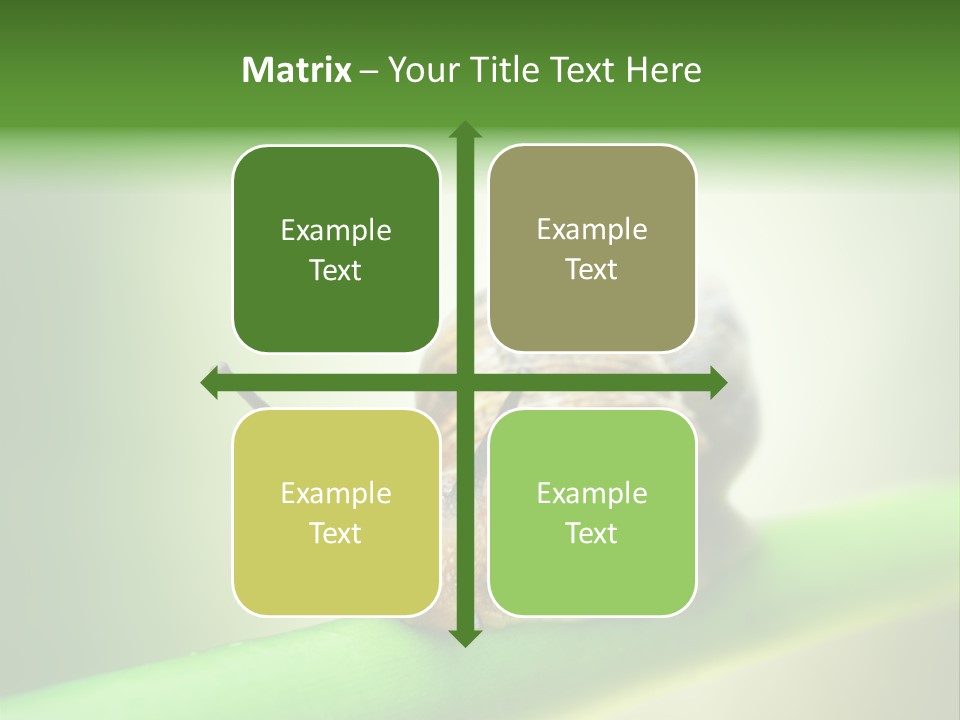 Matrix – Your Title Text Here

Example Text

Example Text

Example Text

Example Text